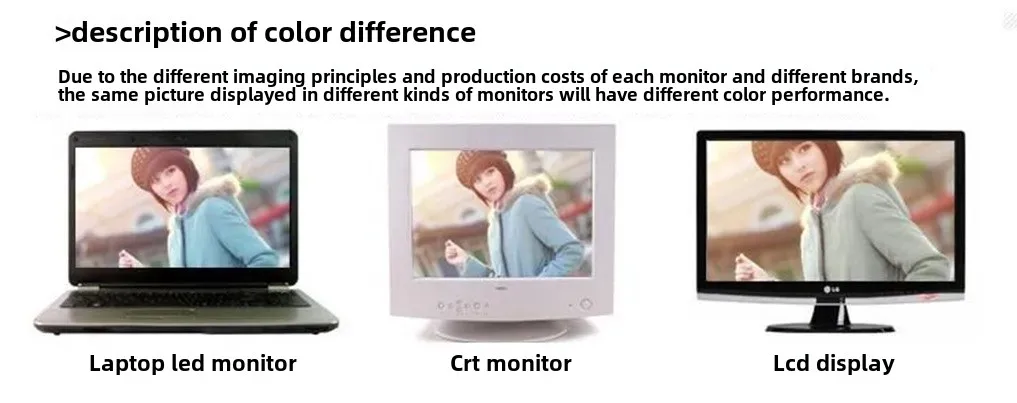 >description of color difference

Due to the different imaging principles and production costs of each monitor and different brands, the same picture displayed in different kinds of monitors will have different color performance.

LG

Laptop led monitor

Crt monitor

Lcd display